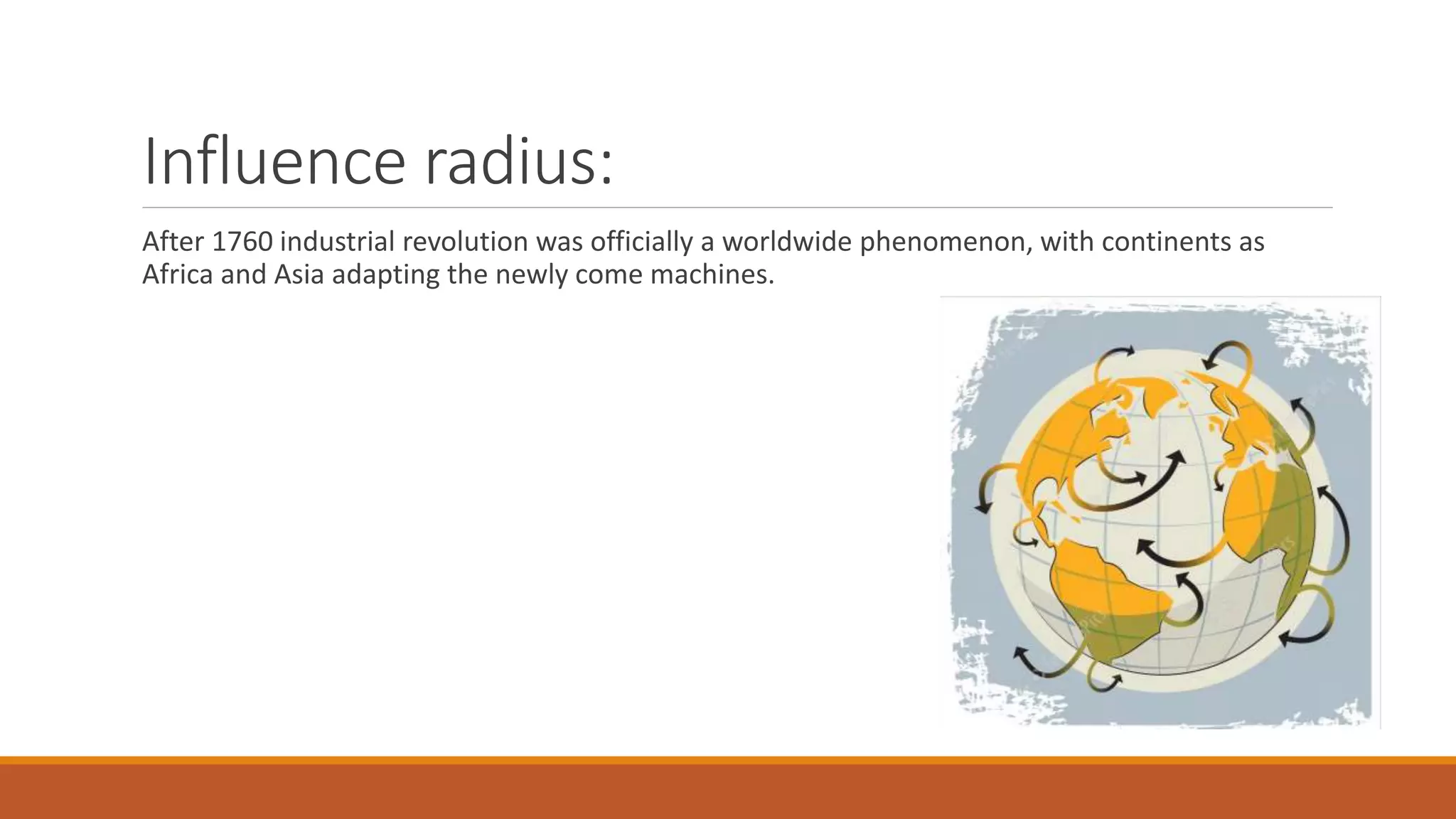 Influence radius:

After 1760 industrial revolution was officially a worldwide phenomenon, with continents as Africa and Asia adapting the newly come machines.